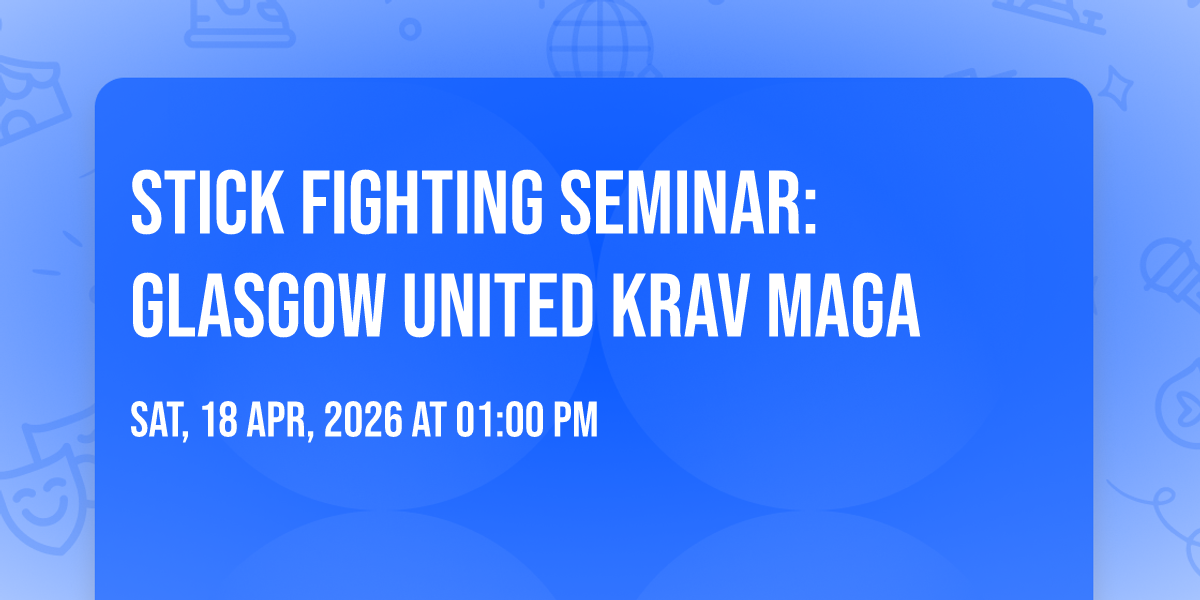 STICK FIGHTING SEMINAR: GLASGOW UNITED KRAV MAGA

SAT, 18 APR, 2026 AT 01:00 PM